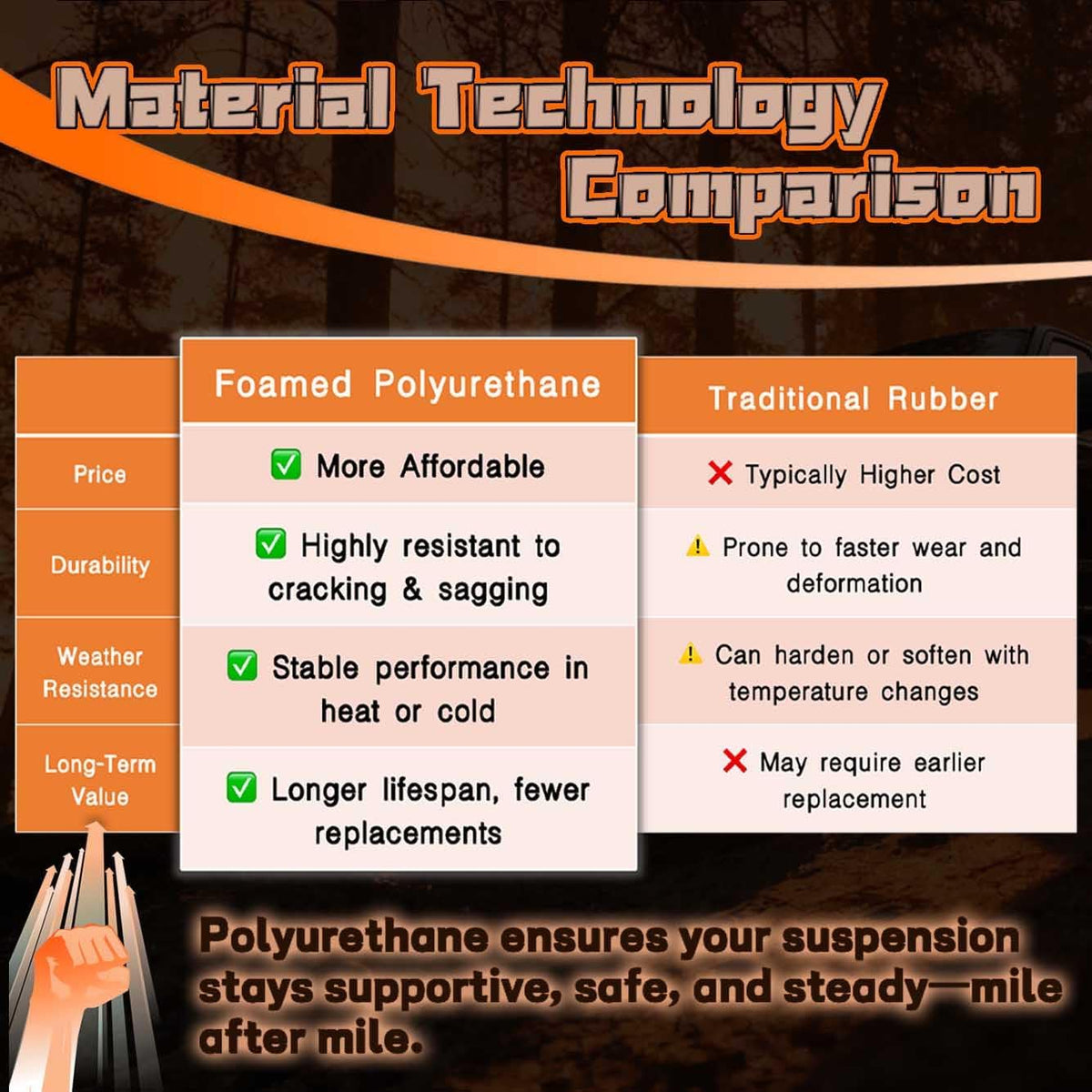 Material Technology Comparison

| | Foamed Polyurethane | Traditional Rubber |
|---|---|---|
| Price | ✅ More Affordable | ❌ Typically Higher Cost |
| Durability | ✅ Highly resistant to cracking & sagging | ⚠️ Prone to faster wear and deformation |
| Weather Resistance | ✅ Stable performance in heat or cold | ⚠️ Can harden or soften with temperature changes |
| Long-Term Value | ✅ Longer lifespan, fewer replacements | ❌ May require earlier replacement |

Polyurethane ensures your suspension stays supportive, safe, and steady—mile after mile.